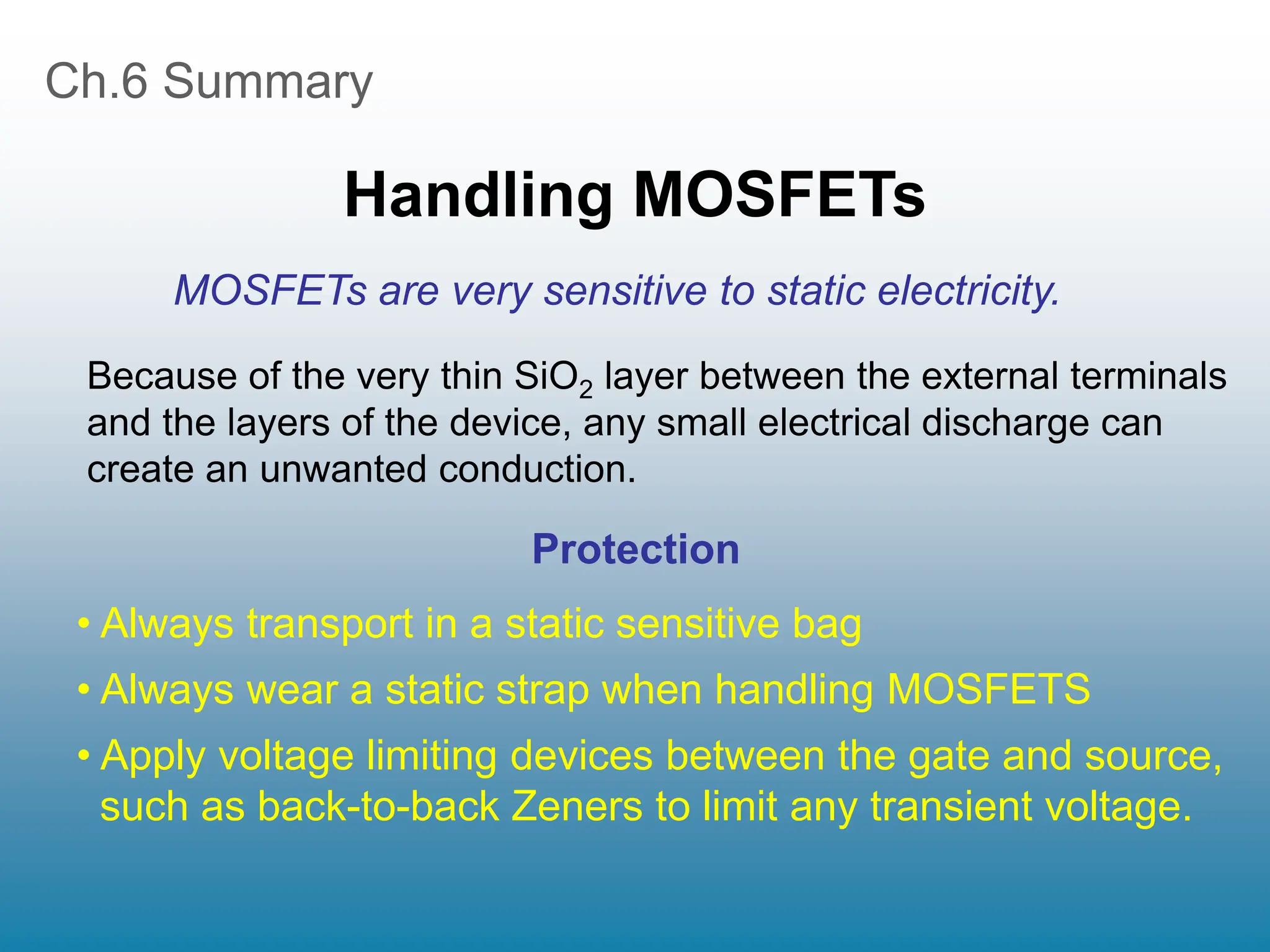 Ch.6 Summary

Handling MOSFETs

MOSFETs are very sensitive to static electricity.

Because of the very thin $SiO_2$ layer between the external terminals and the layers of the device, any small electrical discharge can create an unwanted conduction.

Protection

• Always transport in a static sensitive bag

• Always wear a static strap when handling MOSFETS

• Apply voltage limiting devices between the gate and source, such as back-to-back Zeners to limit any transient voltage.